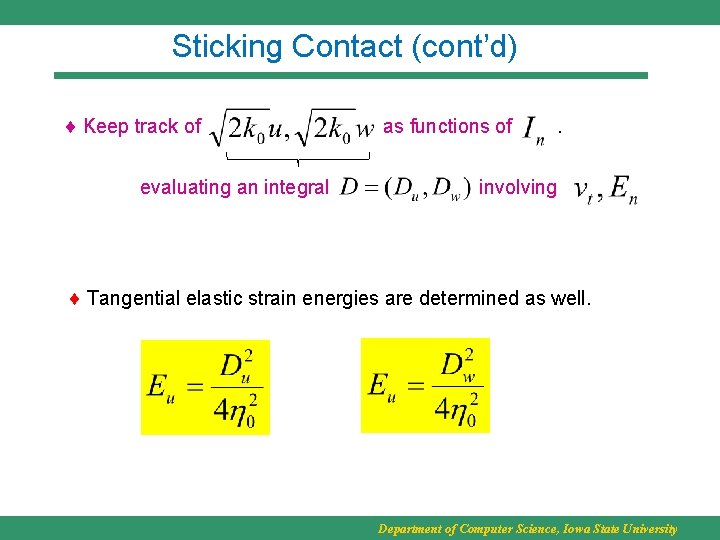 Sticking Contact (cont'd)

♦ Keep track of $\sqrt{2k_0}u, \sqrt{2k_0}w$ as functions of $I_n$ .

evaluating an integral $D = (D_u, D_w)$ involving $v_t, E_n$

♦ Tangential elastic strain energies are determined as well.

$E_u = \frac{D_u^2}{4\eta_0^2}$

$E_u = \frac{D_w^2}{4\eta_0^2}$

Department of Computer Science, Iowa State University